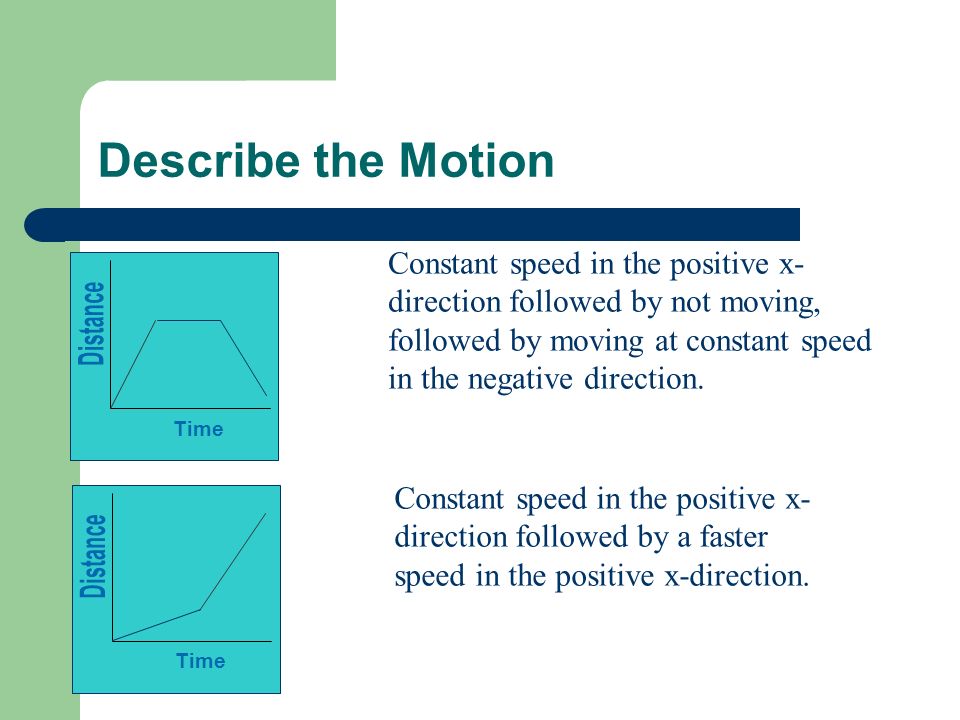 Describe the Motion

Distance

Time

Constant speed in the positive x-direction followed by not moving, followed by moving at constant speed in the negative direction.

Distance

Time

Constant speed in the positive x-direction followed by a faster speed in the positive x-direction.